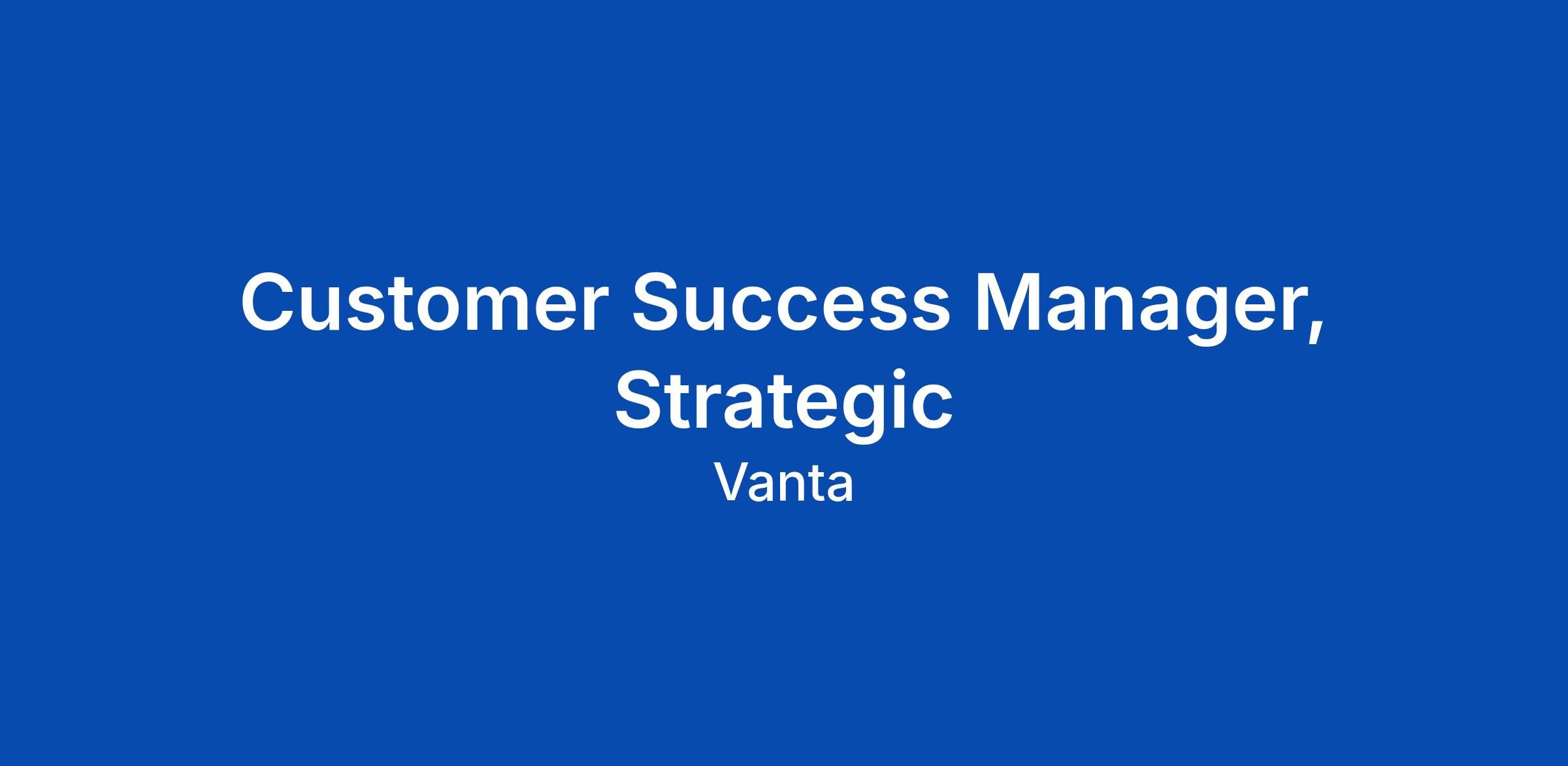 Customer Success Manager, Strategic

Vanta